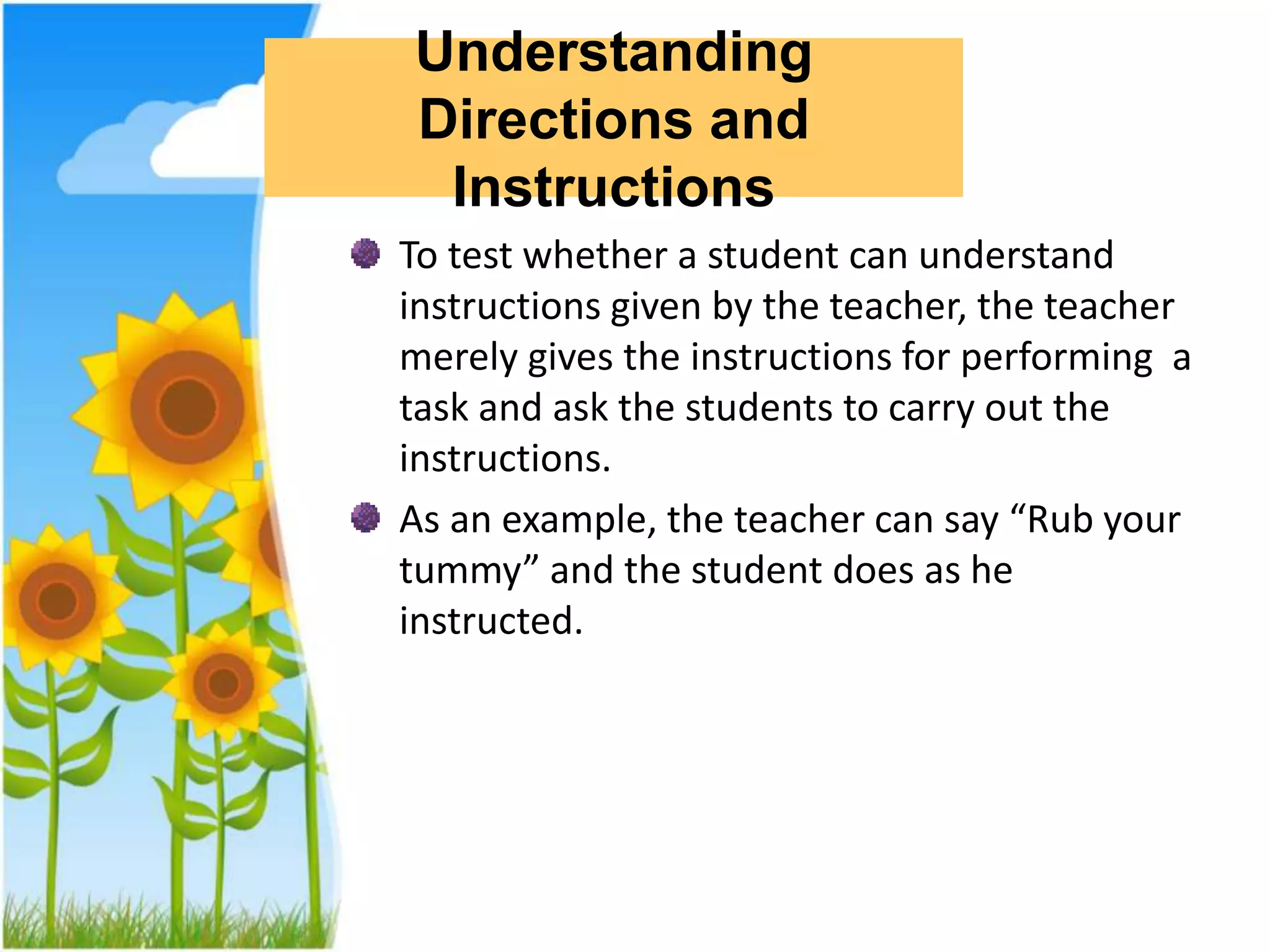 Understanding Directions and Instructions

To test whether a student can understand instructions given by the teacher, the teacher merely gives the instructions for performing a task and ask the students to carry out the instructions.

As an example, the teacher can say “Rub your tummy” and the student does as he instructed.